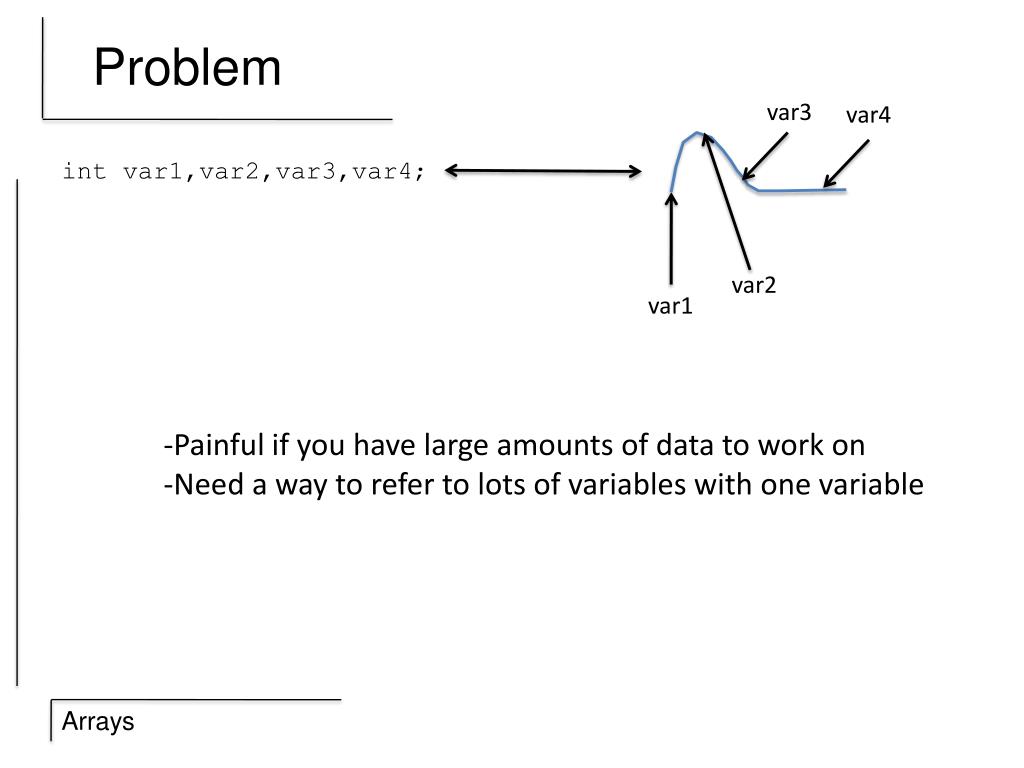 Problem

int var1,var2,var3,var4;

var3 var4

var2
var1

-Painful if you have large amounts of data to work on
-Need a way to refer to lots of variables with one variable

Arrays